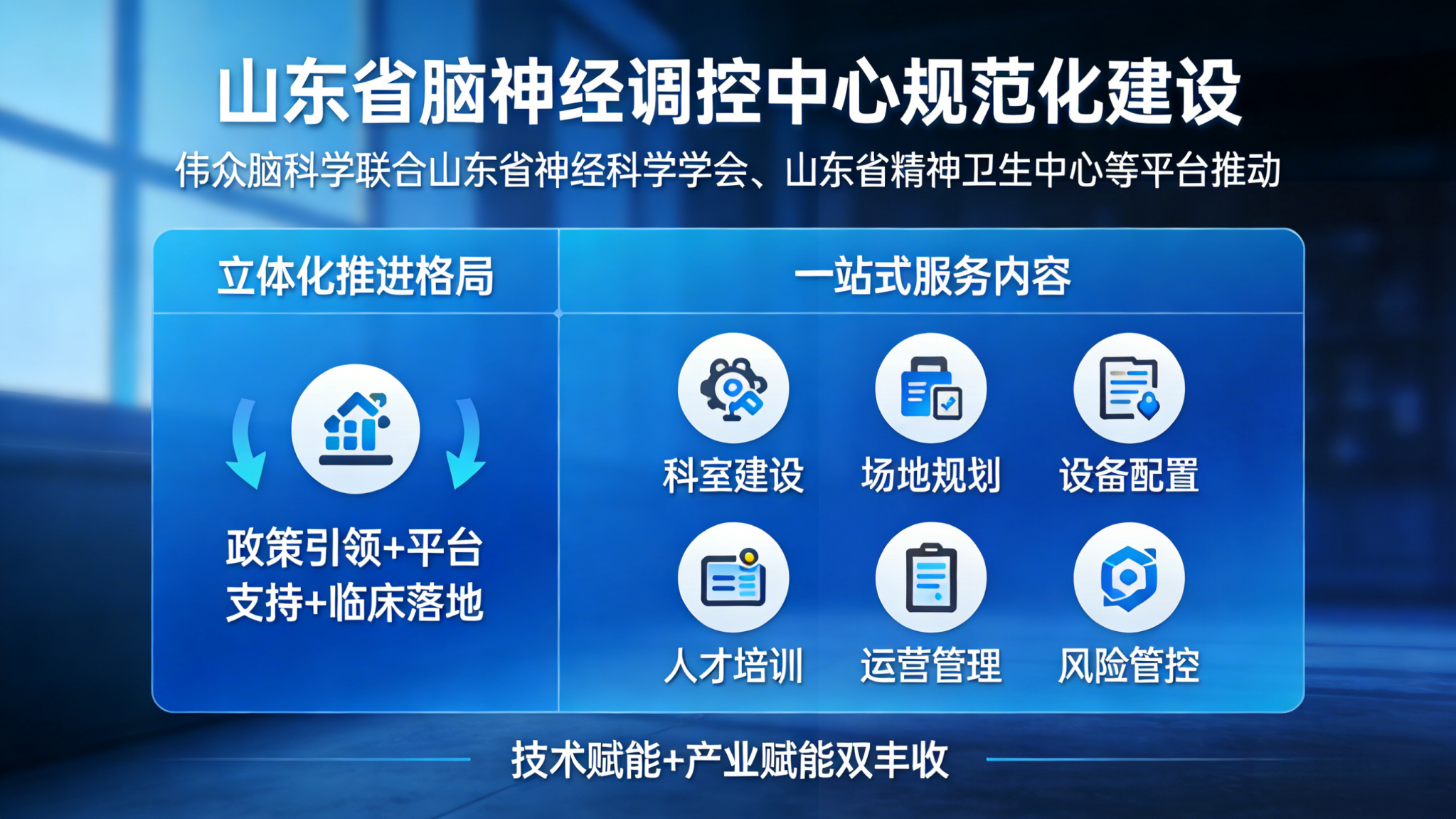 山东省脑神经调控中心规范化建设

伟众脑科学联合山东省神经科学学会、山东省精神卫生中心等平台推动

立体化推进格局

政策引领+平台支持+临床落地

一站式服务内容

科室建设

场地规划

设备配置

人才培训

运营管理

风险管控

技术赋能+产业赋能双丰收